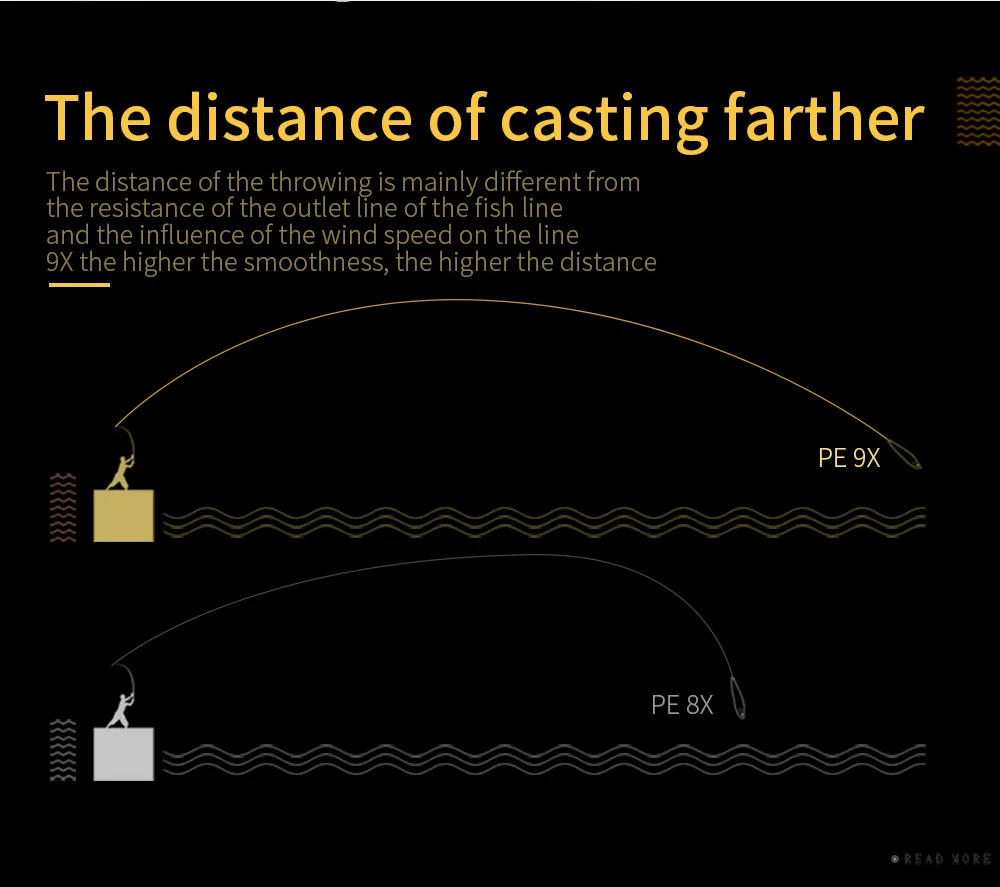 The distance of casting farther

The distance of the throwing is mainly different from the resistance of the outlet line of the fish line and the influence of the wind speed on the line 9X the higher the smoothness, the higher the distance

PE 9X

PE 8X

READ MORE